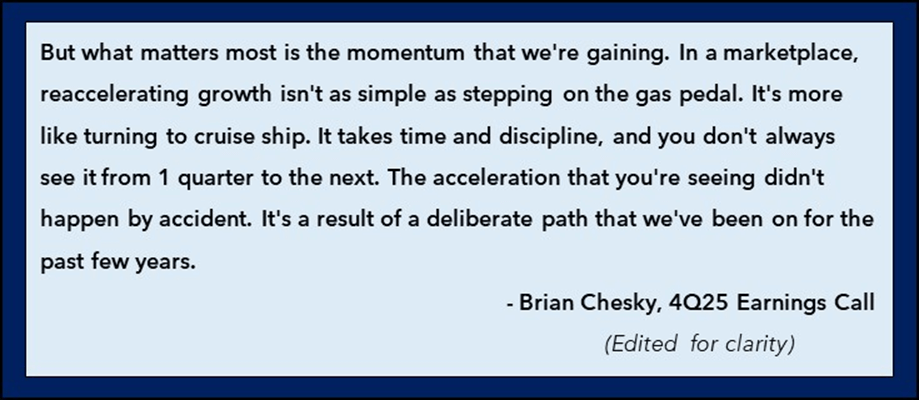 But what matters most is the momentum that we're gaining. In a marketplace, reaccelerating growth isn't as simple as stepping on the gas pedal. It's more like turning to cruise ship. It takes time and discipline, and you don't always see it from 1 quarter to the next. The acceleration that you're seeing didn't happen by accident. It's a result of a deliberate path that we've been on for the past few years.

- Brian Chesky, 4Q25 Earnings Call

(Edited for clarity)